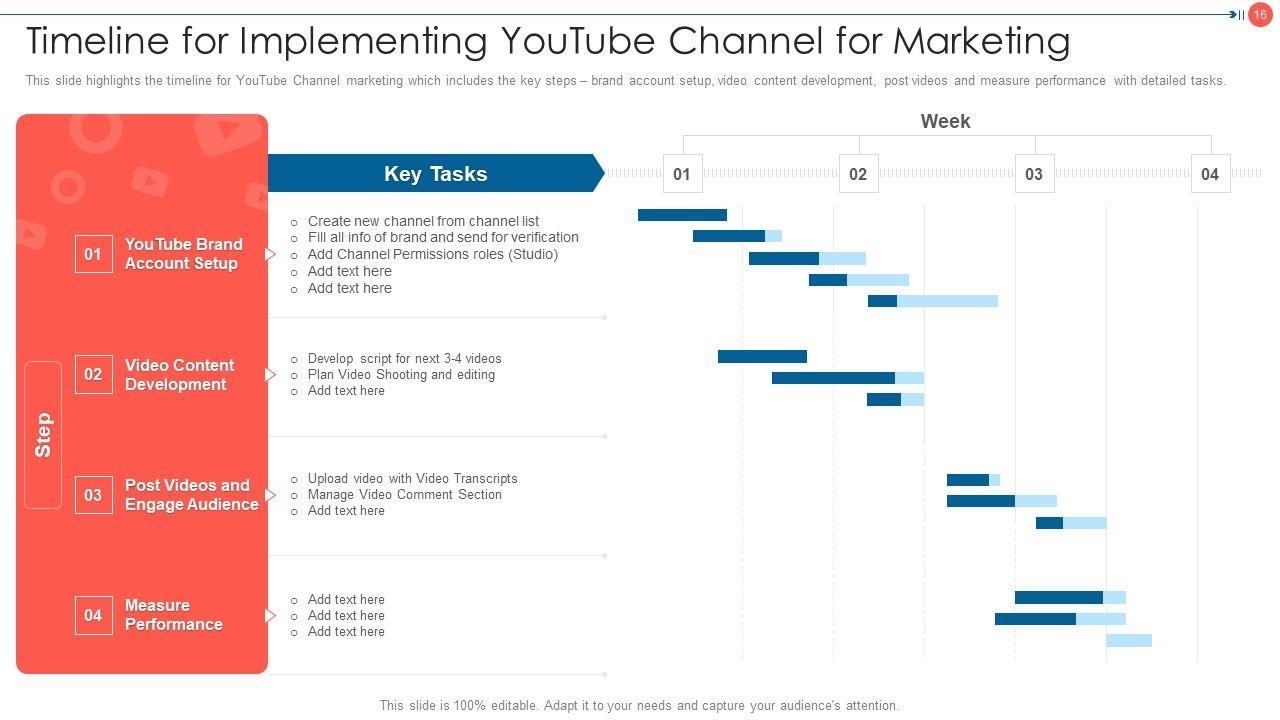 16

Timeline for Implementing YouTube Channel for Marketing

This slide highlights the timeline for YouTube Channel marketing which includes the key steps – brand account setup, video content development, post videos and measure performance with detailed tasks.

Step

Key Tasks

Week

01 02 03 04

01 YouTube Brand Account Setup

○ Create new channel from channel list
○ Fill all info of brand and send for verification
○ Add Channel Permissions roles (Studio)
○ Add text here
○ Add text here

02 Video Content Development

○ Develop script for next 3-4 videos
○ Plan Video Shooting and editing
○ Add text here

03 Post Videos and Engage Audience

○ Upload video with Video Transcripts
○ Manage Video Comment Section
○ Add text here

04 Measure Performance

○ Add text here
○ Add text here
○ Add text here

This slide is 100% editable. Adapt it to your needs and capture your audience's attention.